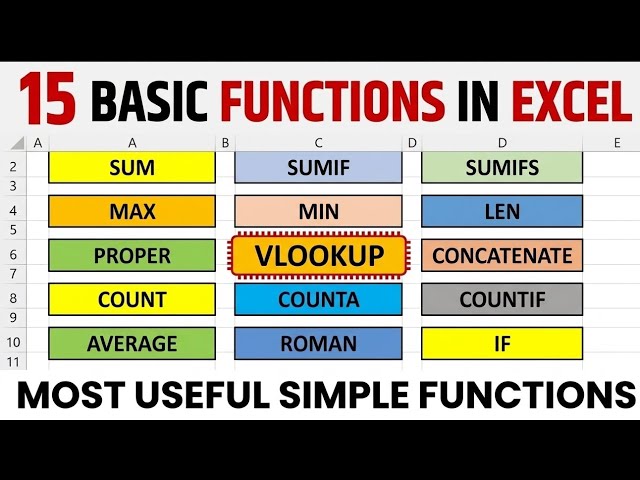 15 BASIC FUNCTIONS IN EXCEL

| | A | A | B | C | D | D | E |
|---|---|---|---|---|---|---|---|
| 2 | | SUM | | SUMIF | | SUMIFS | |
| 3 | | | | | | | |
| 4 | | MAX | | MIN | | LEN | |
| 5 | | | | | | | |
| 6 | | PROPER | | VLOOKUP | | CONCATENATE | |
| 7 | | | | | | | |
| 8 | | COUNT | | COUNTA | | COUNTIF | |
| 9 | | | | | | | |
| 10 | | AVERAGE | | ROMAN | | IF | |
| 11 | | | | | | | |

MOST USEFUL SIMPLE FUNCTIONS